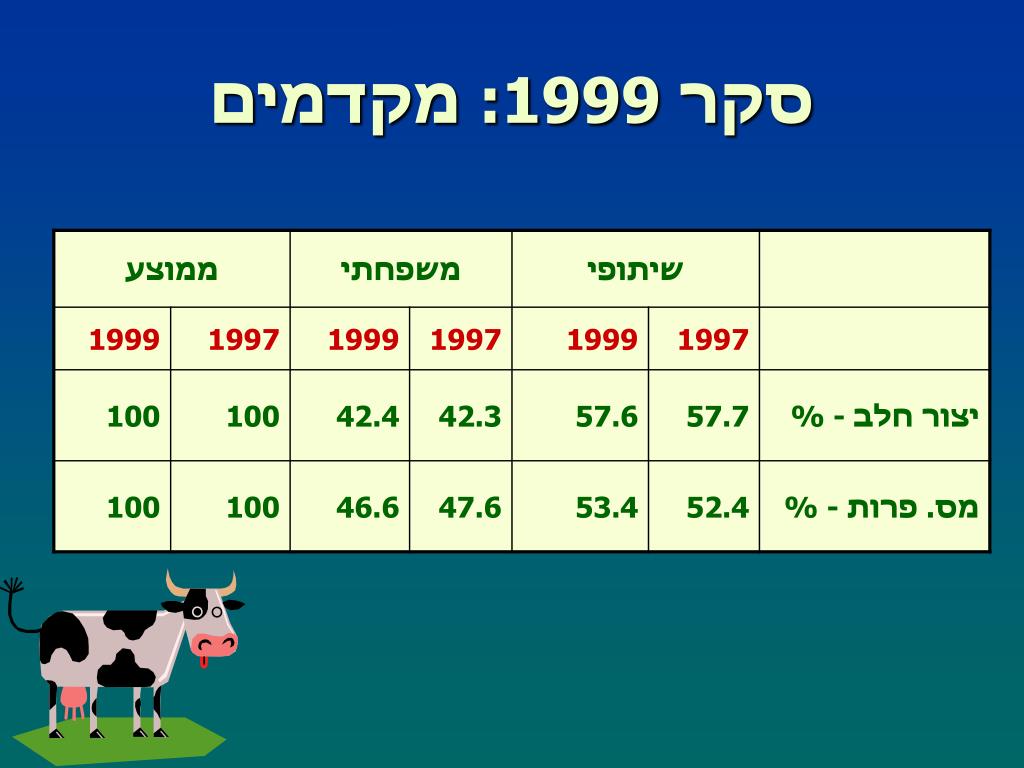 סקר 1999: מקדמים

| | שיתופי | | משפחתי | | ממוצע | |
|---|---|---|---|---|---|---|
| | 1997 | 1999 | 1997 | 1999 | 1997 | 1999 |
| יצור חלב - % | 57.7 | 57.6 | 42.3 | 42.4 | 100 | 100 |
| מס. פרות - % | 52.4 | 53.4 | 47.6 | 46.6 | 100 | 100 |